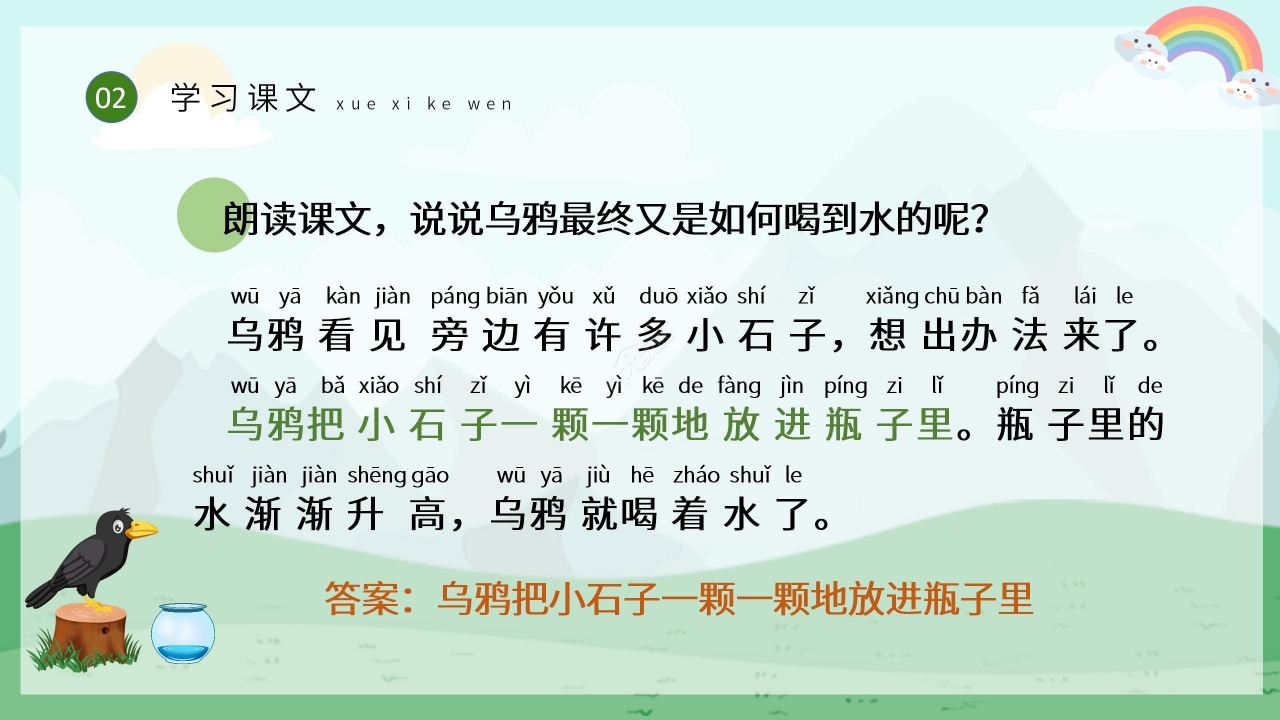 02 学习课文 xue xi ke wen

朗读课文，说说乌鸦最终又是如何喝到水的呢？

wū yā kàn jiàn páng biān yǒu xǔ duō xiǎo shí zǐ xiǎng chū bàn fǎ lái le
乌鸦看见旁边有许多小石子，想出办法来了。
wū yā bǎ xiǎo shí zǐ yì kē yì kē de fàng jìn píng zi lǐ píng zi lǐ de
乌鸦把小石子一颗一颗地放进瓶子里。瓶子里的
shuǐ jiàn jiàn shēng gāo wū yā jiù hē zháo shuǐ le
水渐渐升高，乌鸦就喝着水了。

答案：乌鸦把小石子一颗一颗地放进瓶子里